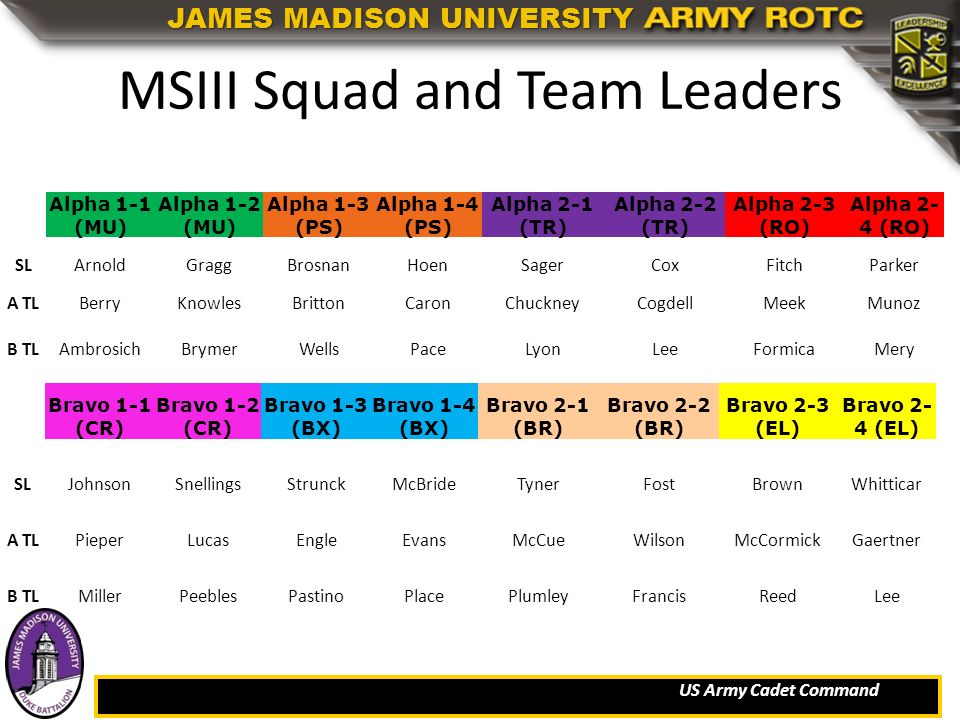 JAMES MADISON UNIVERSITY ARMY ROTC

LEADERSHIP EXCELLENCE

MSIII Squad and Team Leaders

| | Alpha 1-1 (MU) | Alpha 1-2 (MU) | Alpha 1-3 (PS) | Alpha 1-4 (PS) | Alpha 2-1 (TR) | Alpha 2-2 (TR) | Alpha 2-3 (RO) | Alpha 2-4 (RO) |
|---|---|---|---|---|---|---|---|---|
| SL | Arnold | Gragg | Brosnan | Hoen | Sager | Cox | Fitch | Parker |
| A TL | Berry | Knowles | Britton | Caron | Chuckney | Cogdell | Meek | Munoz |
| B TL | Ambrosich | Brymer | Wells | Pace | Lyon | Lee | Formica | Mery |

| | Bravo 1-1 (CR) | Bravo 1-2 (CR) | Bravo 1-3 (BX) | Bravo 1-4 (BX) | Bravo 2-1 (BR) | Bravo 2-2 (BR) | Bravo 2-3 (EL) | Bravo 2-4 (EL) |
|---|---|---|---|---|---|---|---|---|
| SL | Johnson | Snellings | Strunck | McBride | Tyner | Fost | Brown | Whitticar |
| A TL | Pieper | Lucas | Engle | Evans | McCue | Wilson | McCormick | Gaertner |
| B TL | Miller | Peebles | Pastino | Place | Plumley | Francis | Reed | Lee |

JAMES MADISON UNIVERSITY DUKE BATTALION

US Army Cadet Command